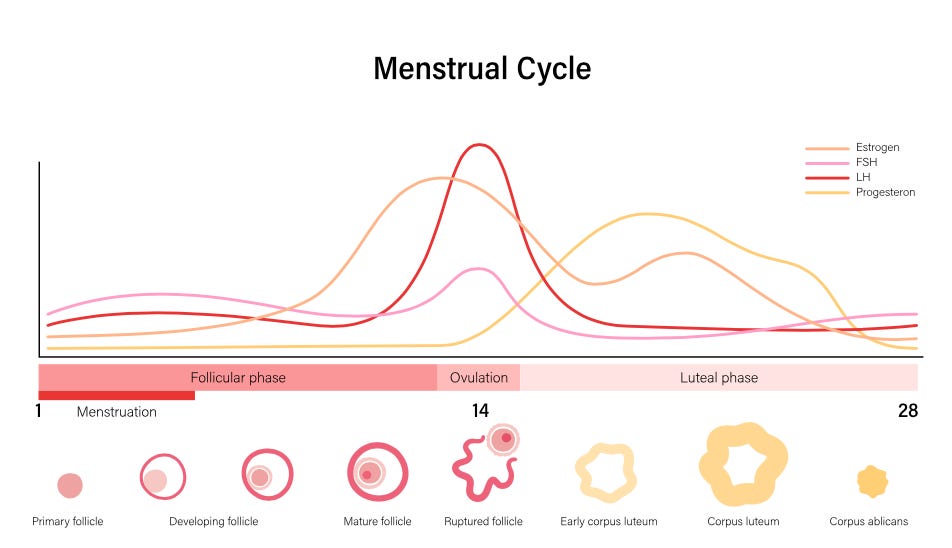 Menstrual Cycle

Estrogen
FSH
LH
Progesteron

Follicular phase
Ovulation
Luteal phase

1
Menstruation
14
28

Primary follicle
Developing follicle
Mature follicle
Ruptured follicle
Early corpus luteum
Corpus luteum
Corpus ablicans